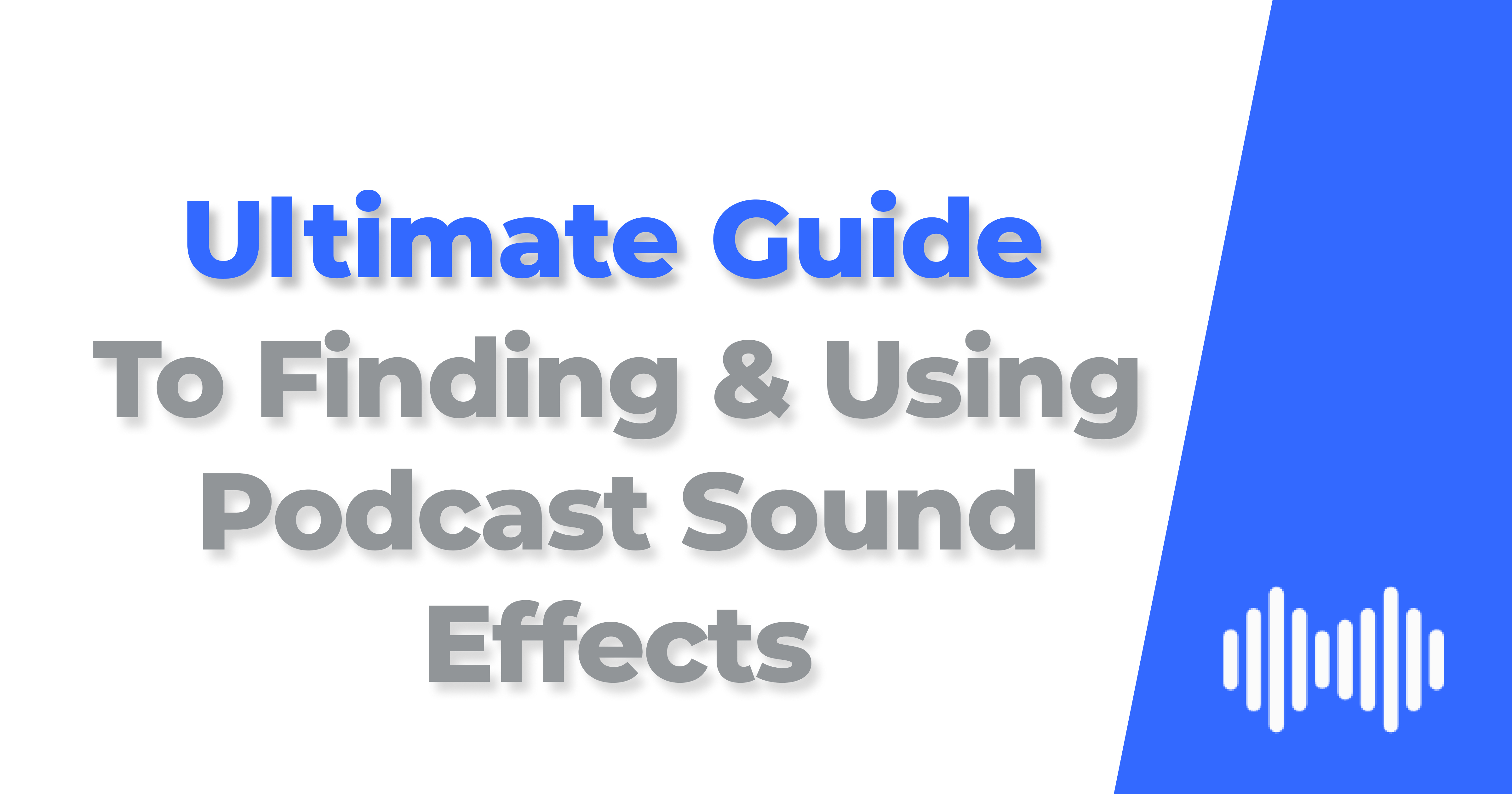 Ultimate Guide
To Finding & Using Podcast Sound Effects